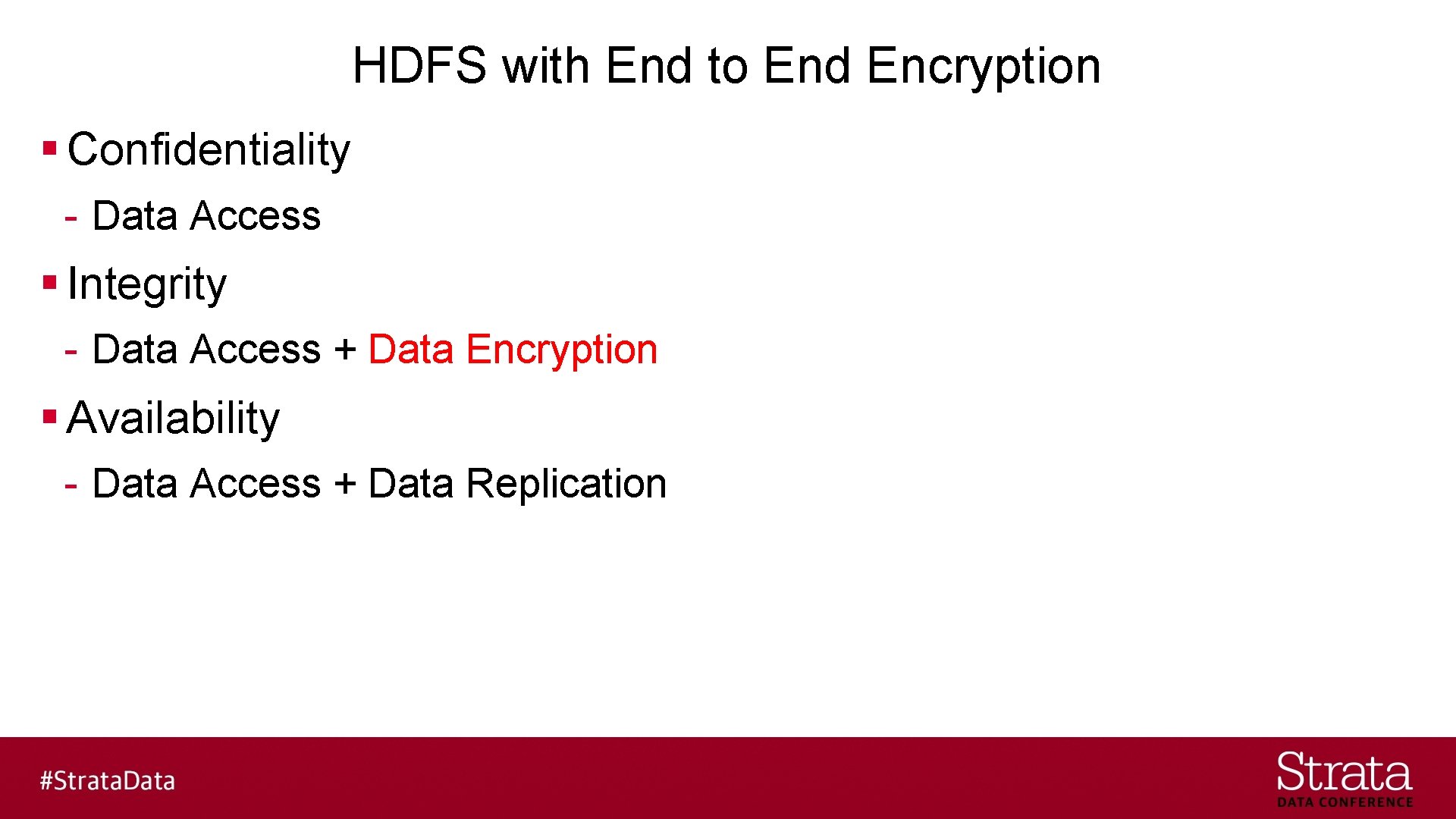 HDFS with End to End Encryption

▪ Confidentiality

- Data Access

▪ Integrity

- Data Access + Data Encryption

▪ Availability

- Data Access + Data Replication

#StrataData

Strata
DATA CONFERENCE